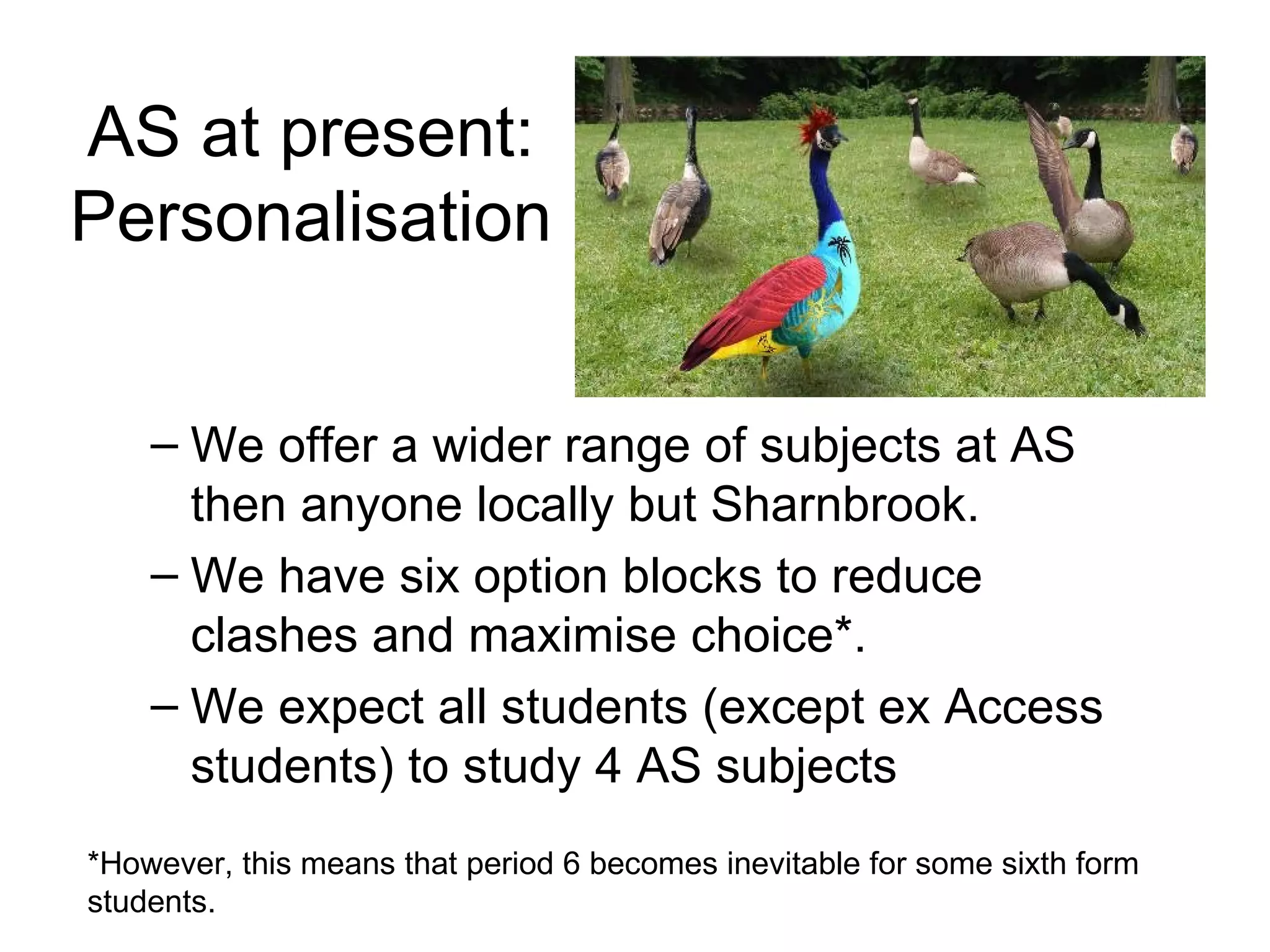 AS at present: Personalisation

– We offer a wider range of subjects at AS then anyone locally but Sharnbrook.

– We have six option blocks to reduce clashes and maximise choice*.

– We expect all students (except ex Access students) to study 4 AS subjects

*However, this means that period 6 becomes inevitable for some sixth form students.